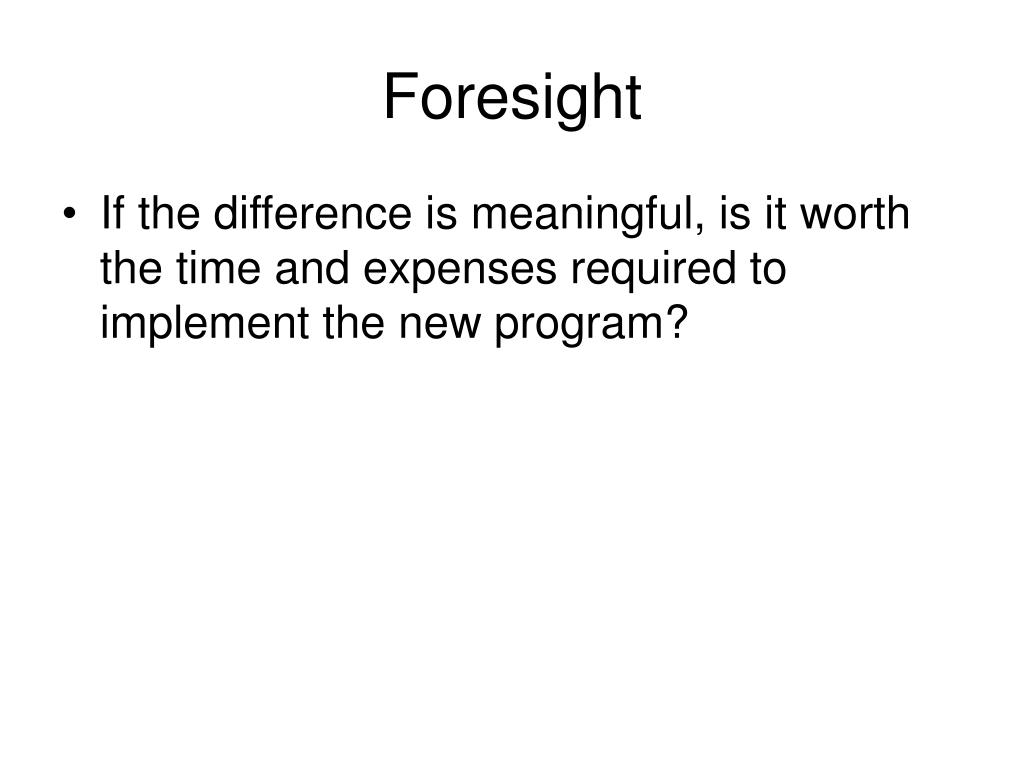 Foresight

• If the difference is meaningful, is it worth the time and expenses required to implement the new program?